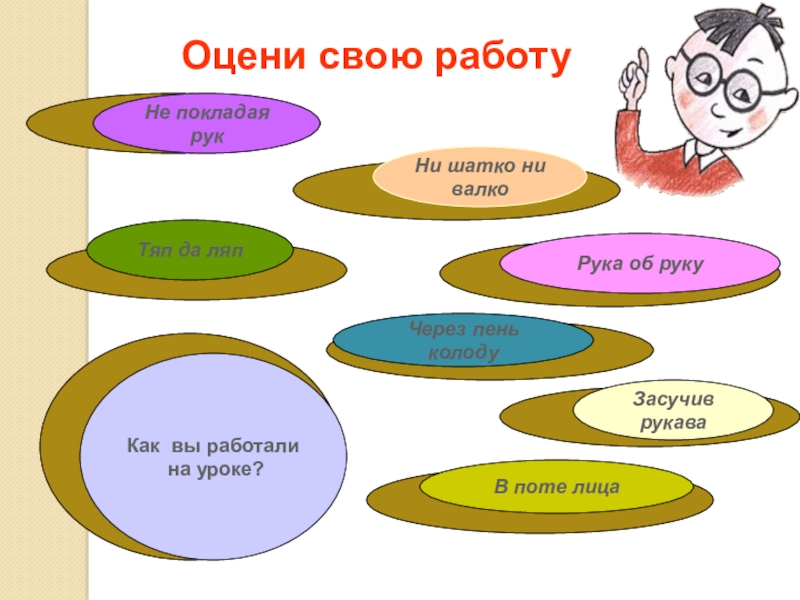 Оцени свою работу

Не покладая рук

Ни шатко ни валко

Тяп да ляп

Рука об руку

Через пень колоду

Засучив рукава

Как вы работали на уроке?

В поте лица